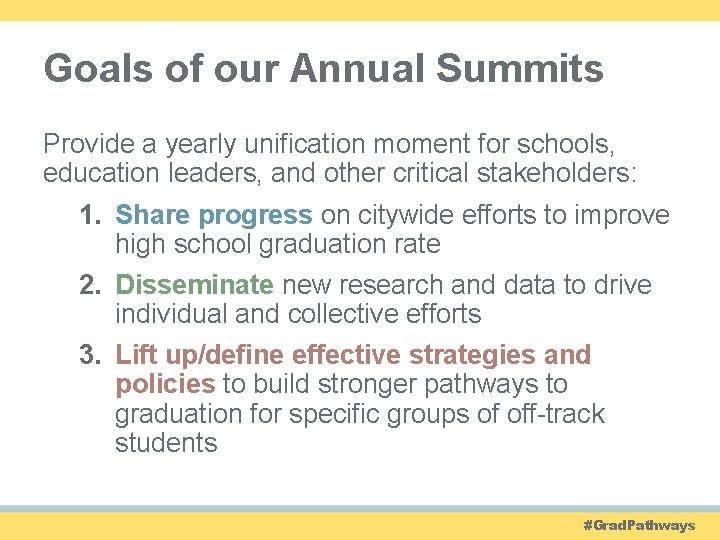 Goals of our Annual Summits

Provide a yearly unification moment for schools, education leaders, and other critical stakeholders:

1. Share progress on citywide efforts to improve high school graduation rate
2. Disseminate new research and data to drive individual and collective efforts
3. Lift up/define effective strategies and policies to build stronger pathways to graduation for specific groups of off-track students

#GradPathways